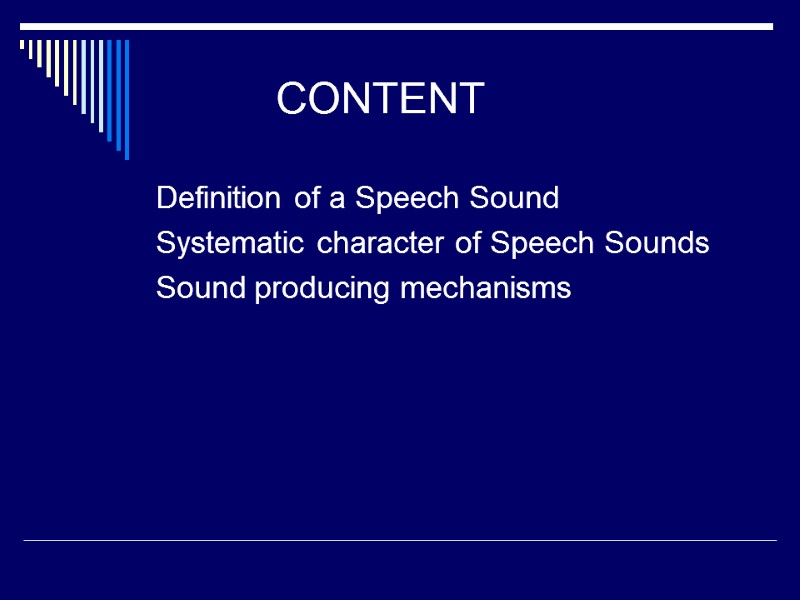 CONTENT

Definition of a Speech Sound
Systematic character of Speech Sounds
Sound producing mechanisms